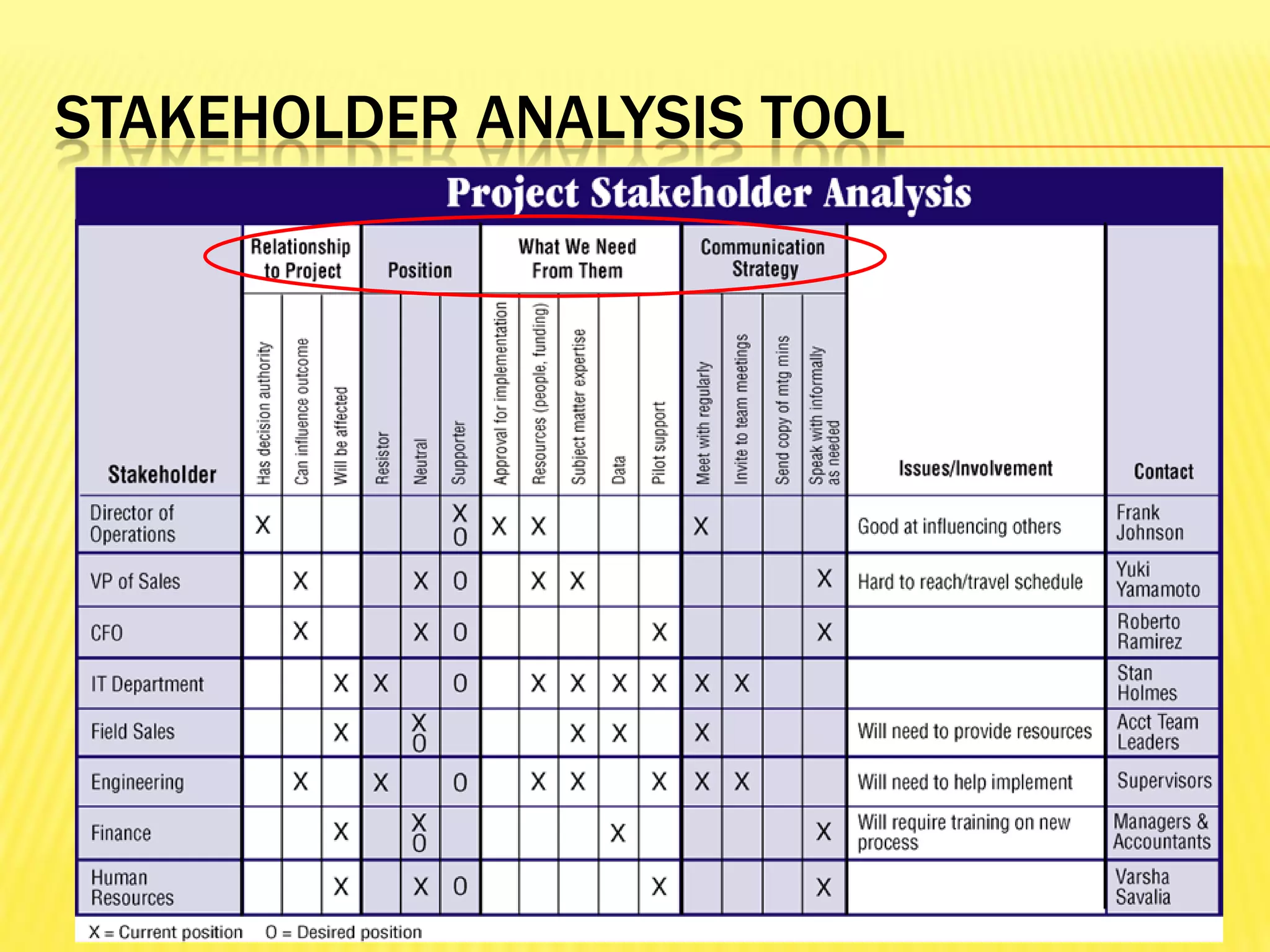 STAKEHOLDER ANALYSIS TOOL

Project Stakeholder Analysis

| Stakeholder | Relationship to Project: Has decision authority | Relationship to Project: Can influence outcome | Relationship to Project: Will be affected | Position: Resistor | Position: Neutral | Position: Supporter | What We Need From Them: Approval for implementation | What We Need From Them: Resources (people, funding) | What We Need From Them: Subject matter expertise | What We Need From Them: Data | What We Need From Them: Pilot support | Communication Strategy: Meet with regularly | Communication Strategy: Invite to team meetings | Communication Strategy: Send copy of mtg mins | Communication Strategy: Speak with informally as needed | Issues/Involvement | Contact |
|---|---|---|---|---|---|---|---|---|---|---|---|---|---|---|---|---|---|
| Director of Operations | X | | | | | X O | X | X | | | | X | | | | Good at influencing others | Frank Johnson |
| VP of Sales | | X | | | X | O | | X | X | | | | | | X | Hard to reach/travel schedule | Yuki Yamamoto |
| CFO | | X | | | X | O | | | | | X | | | | X | | Roberto Ramirez |
| IT Department | | | X | X | | O | | X | X | X | X | X | X | | | | Stan Holmes |
| Field Sales | | | X | | X O | | | | X | X | | X | | | | Will need to provide resources | Acct Team Leaders |
| Engineering | | X | | X | | O | | X | X | | X | X | X | | | Will need to help implement | Supervisors |
| Finance | | | X | | X O | | | | | X | | | | | X | Will require training on new process | Managers & Accountants |
| Human Resources | | | X | | X | O | | | | | X | | | | X | | Varsha Savalia |

X = Current position O = Desired position